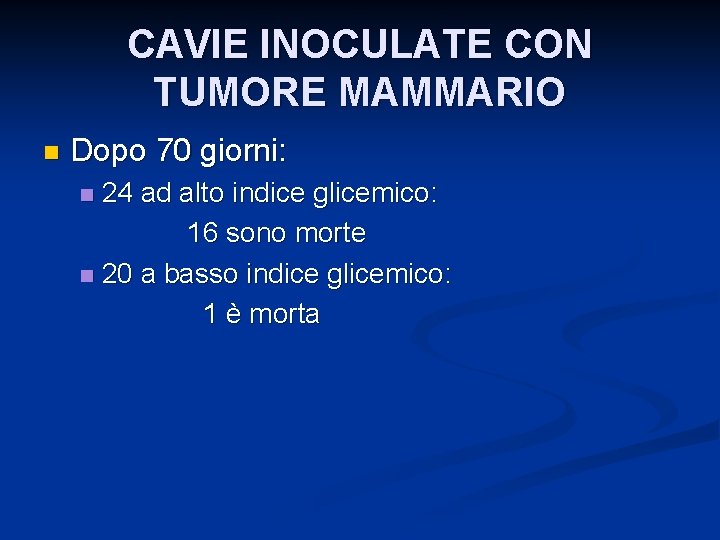 CAVIE INOCULATE CON TUMORE MAMMARIO

Dopo 70 giorni:

24 ad alto indice glicemico:
16 sono morte

20 a basso indice glicemico:
1 è morta